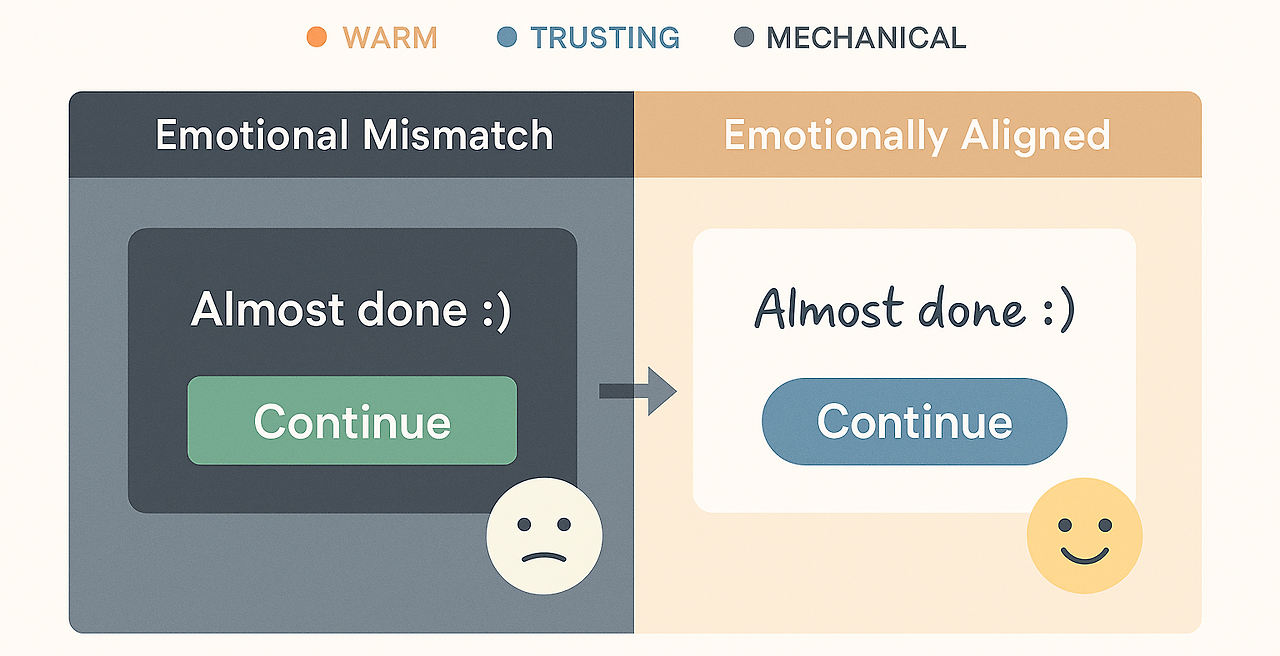 WARM TRUSTING MECHANICAL

Emotional Mismatch

Almost done :)

Continue

Emotionally Aligned

Almost done :)

Continue